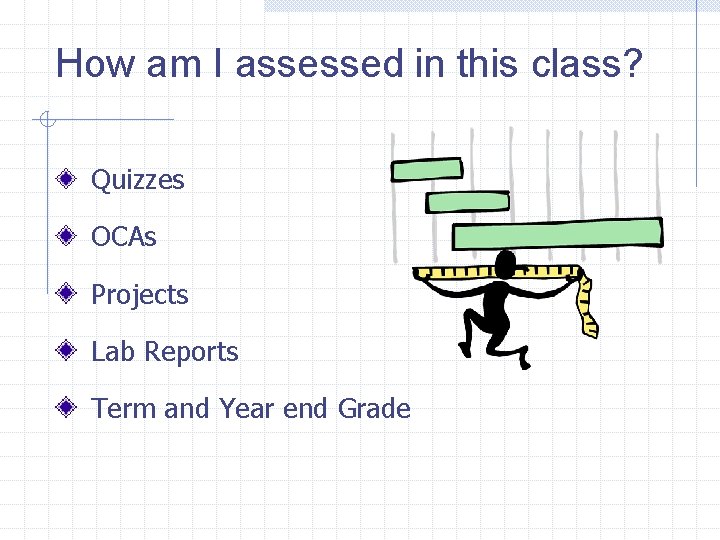 How am I assessed in this class?

Quizzes

OCAs

Projects

Lab Reports

Term and Year end Grade